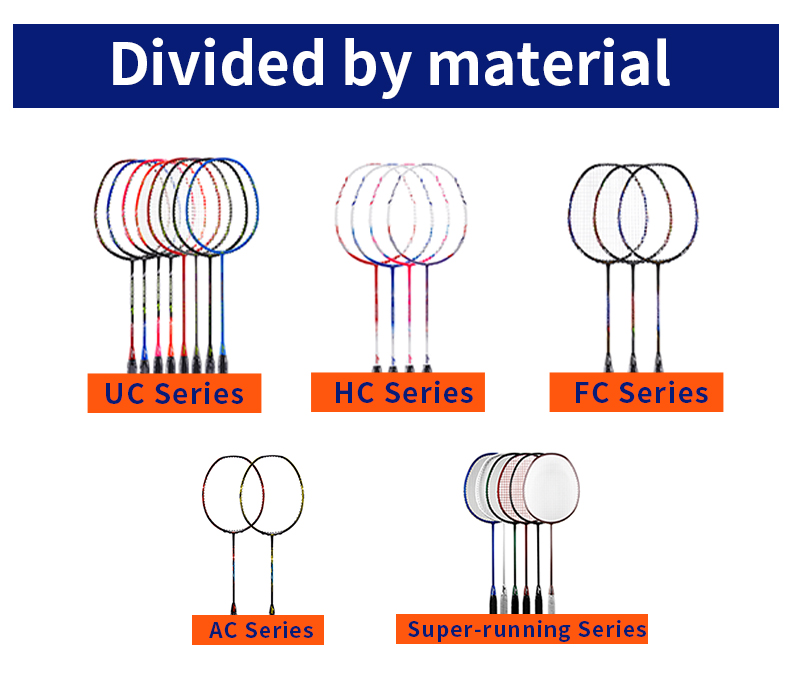 Divided by material

UC Series

HC Series

FC Series

AC Series

Super-running Series